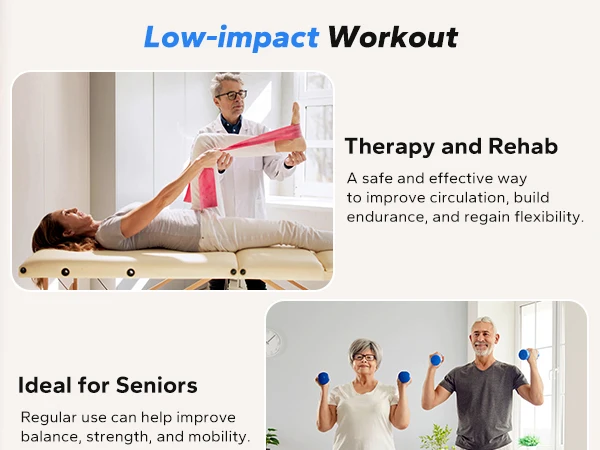 Low-impact Workout

Therapy and Rehab

A safe and effective way to improve circulation, build endurance, and regain flexibility.

Ideal for Seniors

Regular use can help improve balance, strength, and mobility.